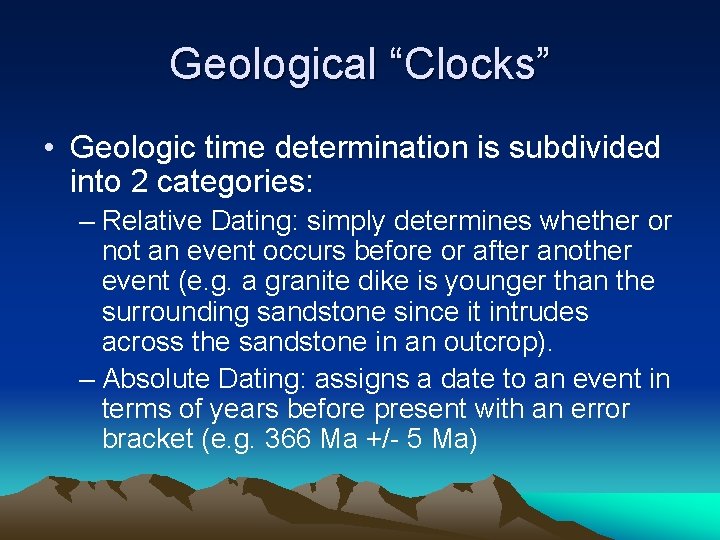 Geological “Clocks”

• Geologic time determination is subdivided into 2 categories:

– Relative Dating: simply determines whether or not an event occurs before or after another event (e.g. a granite dike is younger than the surrounding sandstone since it intrudes across the sandstone in an outcrop).

– Absolute Dating: assigns a date to an event in terms of years before present with an error bracket (e.g. 366 Ma +/- 5 Ma)